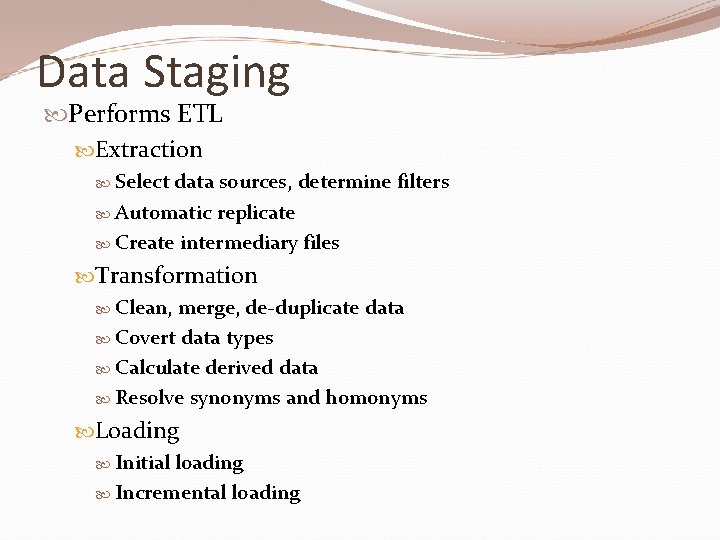 Data Staging

Performs ETL

Extraction

Select data sources, determine filters

Automatic replicate

Create intermediary files

Transformation

Clean, merge, de-duplicate data

Covert data types

Calculate derived data

Resolve synonyms and homonyms

Loading

Initial loading

Incremental loading